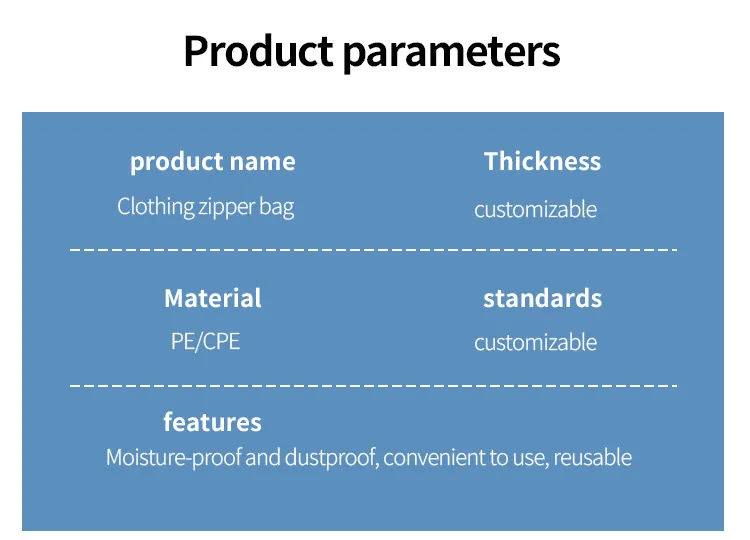 Product parameters

product name
Clothing zipper bag

Thickness
customizable

Material
PE/CPE

standards
customizable

features
Moisture-proof and dustproof, convenient to use, reusable